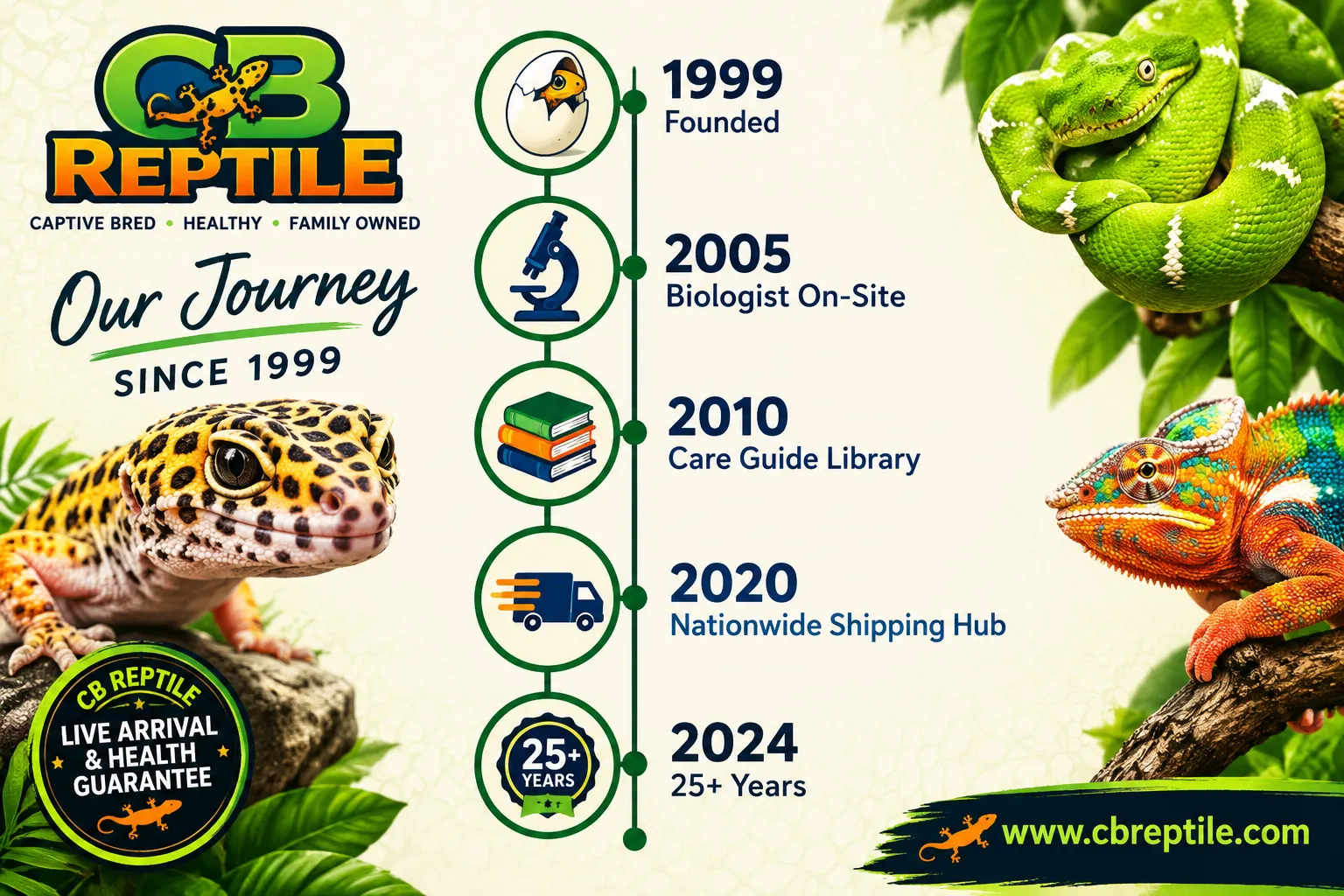 CB REPTILE

CAPTIVE BRED • HEALTHY • FAMILY OWNED

Our Journey

SINCE 1999

CB REPTILE

LIVE ARRIVAL & HEALTH GUARANTEE

1999
Founded

2005
Biologist On-Site

2010
Care Guide Library

2020
Nationwide Shipping Hub

25+ YEARS

2024
25+ Years

www.cbreptile.com